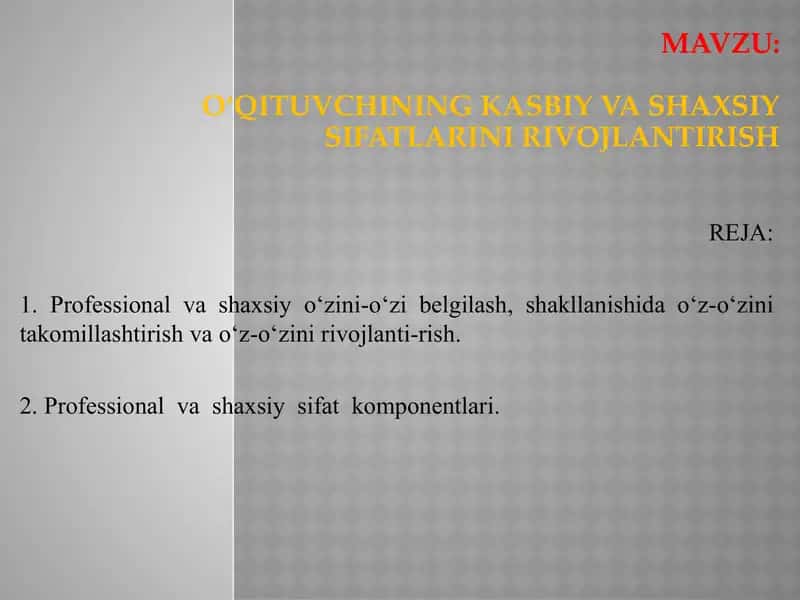 MAVZU:

O‘QITUVCHINING KASBIY VA SHAXSIY SIFATLARINI RIVOJLANTIRISH

REJA:

1. Professional va shaxsiy o‘zini-o‘zi belgilash, shakllanishida o‘z-o‘zini takomillashtirish va o‘z-o‘zini rivojlanti-rish.

2. Professional va shaxsiy sifat komponentlari.